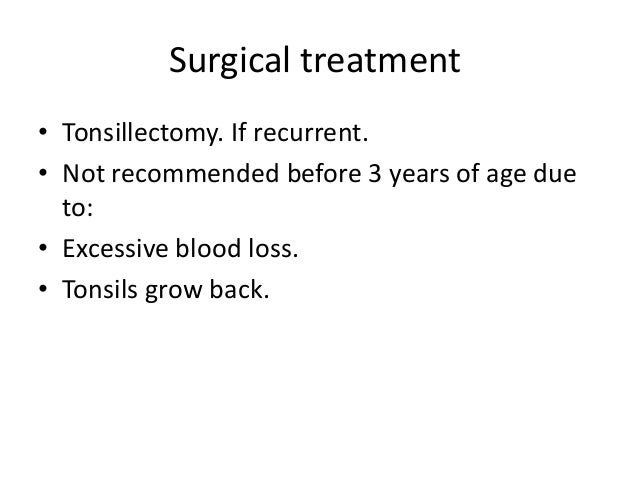 Surgical treatment

• Tonsillectomy. If recurrent.
• Not recommended before 3 years of age due to:
• Excessive blood loss.
• Tonsils grow back.